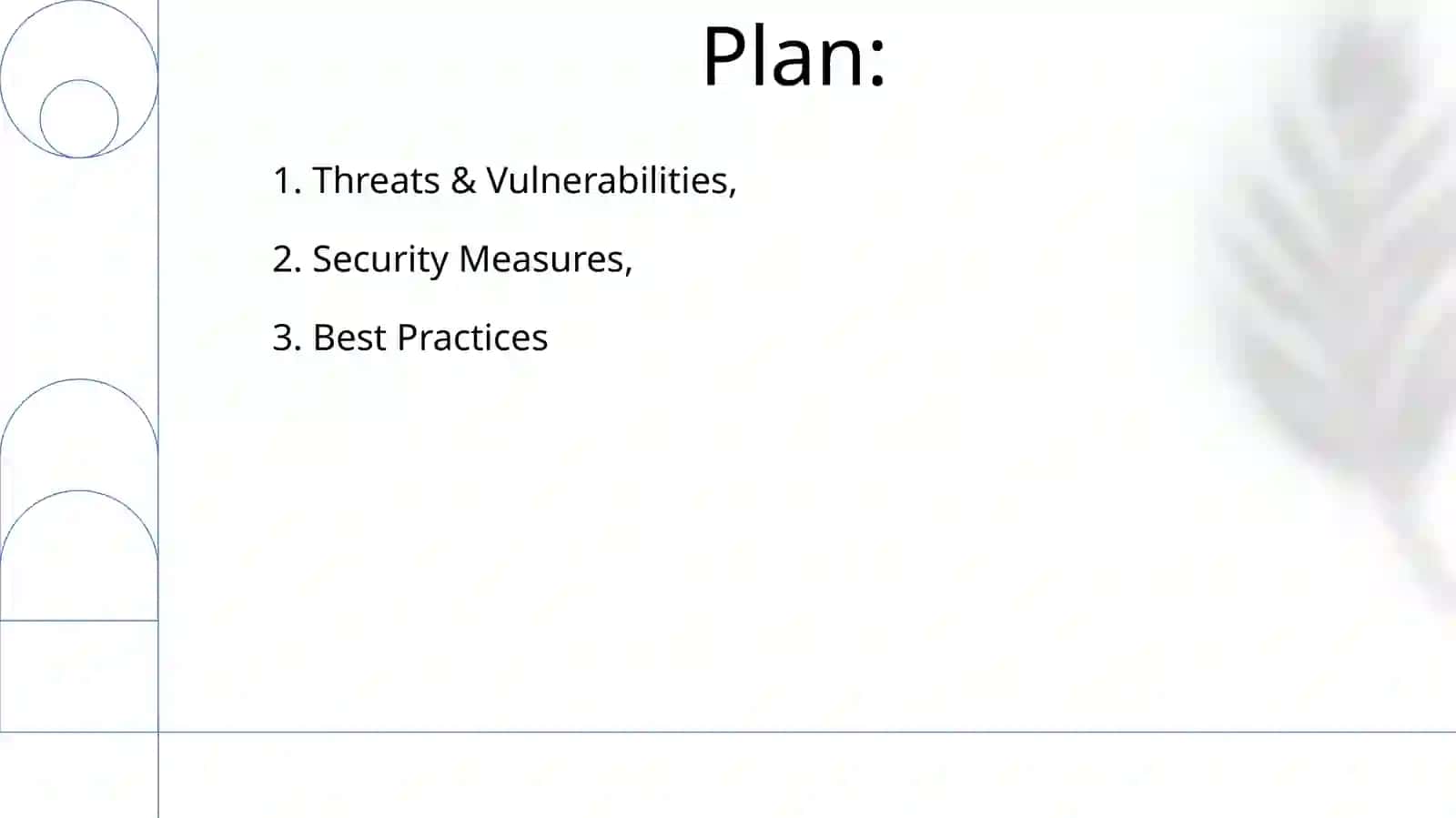 Plan:

1. Threats & Vulnerabilities,

2. Security Measures,

3. Best Practices